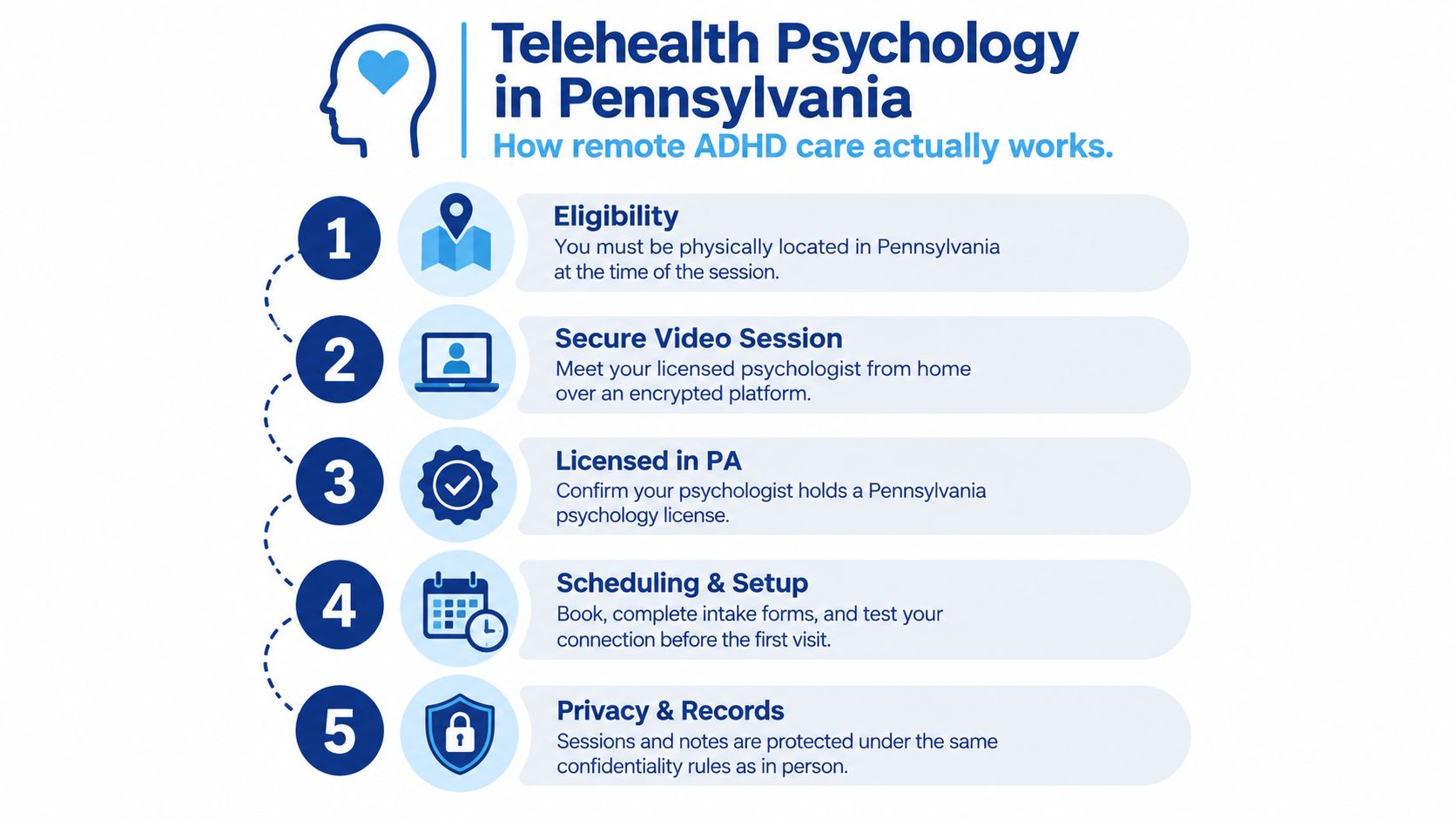 Telehealth Psychology in Pennsylvania
How remote ADHD care actually works.

1
Eligibility
You must be physically located in Pennsylvania at the time of the session.

2
Secure Video Session
Meet your licensed psychologist from home over an encrypted platform.

3
Licensed in PA
Confirm your psychologist holds a Pennsylvania psychology license.

4
Scheduling & Setup
Book, complete intake forms, and test your connection before the first visit.

5
Privacy & Records
Sessions and notes are protected under the same confidentiality rules as in person.